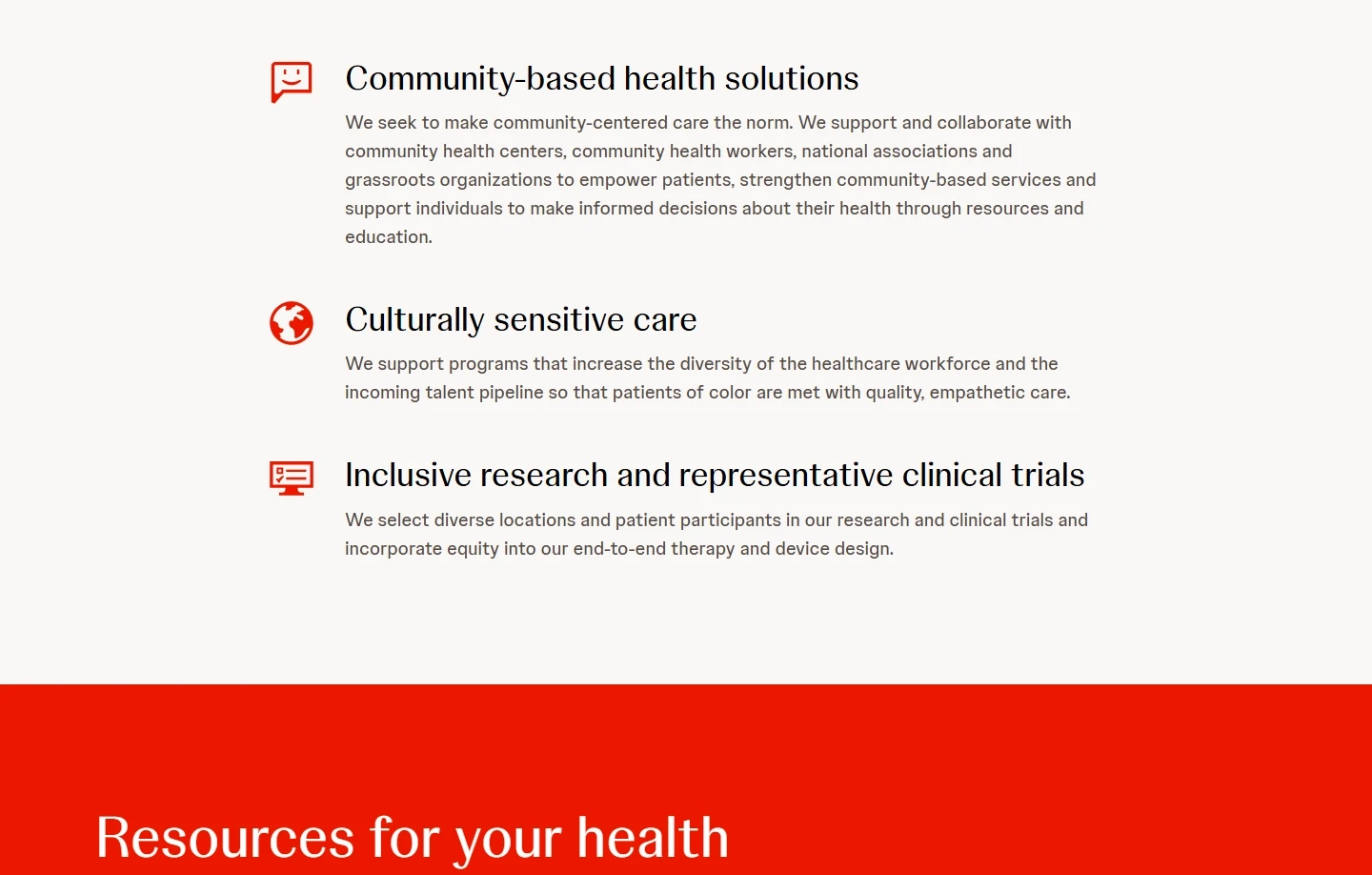 Community-based health solutions

We seek to make community-centered care the norm. We support and collaborate with community health centers, community health workers, national associations and grassroots organizations to empower patients, strengthen community-based services and support individuals to make informed decisions about their health through resources and education.

Culturally sensitive care

We support programs that increase the diversity of the healthcare workforce and the incoming talent pipeline so that patients of color are met with quality, empathetic care.

Inclusive research and representative clinical trials

We select diverse locations and patient participants in our research and clinical trials and incorporate equity into our end-to-end therapy and device design.

Resources for your health